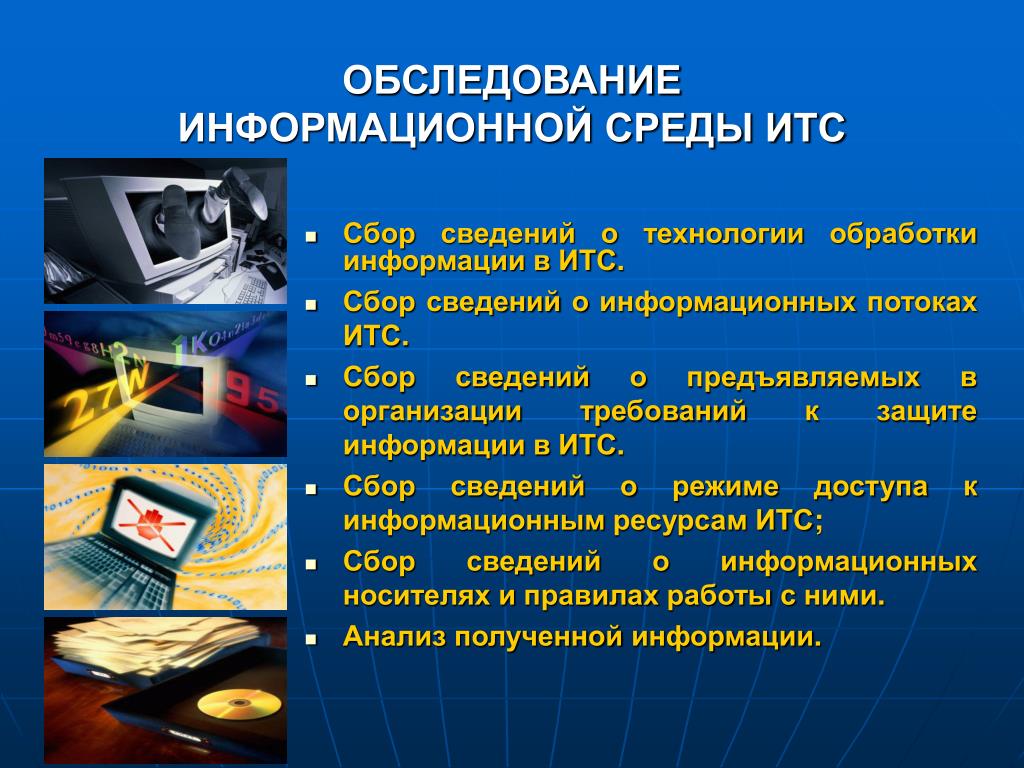 ОБСЛЕДОВАНИЕ
ИНФОРМАЦИОННОЙ СРЕДЫ ИТС

- Сбор сведений о технологии обработки информации в ИТС.
- Сбор сведений о информационных потоках ИТС.
- Сбор сведений о предъявляемых в организации требований к защите информации в ИТС.
- Сбор сведений о режиме доступа к информационным ресурсам ИТС;
- Сбор сведений о информационных носителях и правилах работы с ними.
- Анализ полученной информации.